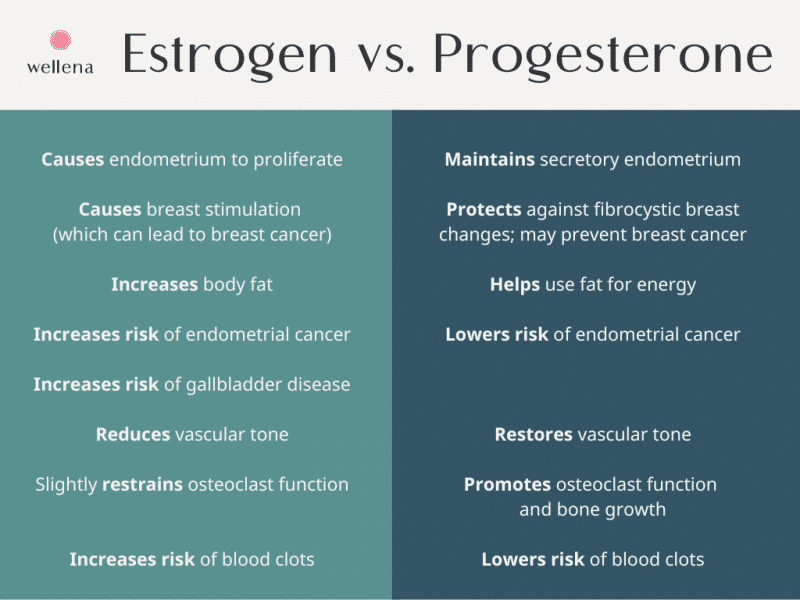 wellena

Estrogen vs. Progesterone

Causes endometrium to proliferate

Causes breast stimulation (which can lead to breast cancer)

Increases body fat

Increases risk of endometrial cancer

Increases risk of gallbladder disease

Reduces vascular tone

Slightly restrains osteoclast function

Increases risk of blood clots

Maintains secretory endometrium

Protects against fibrocystic breast changes; may prevent breast cancer

Helps use fat for energy

Lowers risk of endometrial cancer

Restores vascular tone

Promotes osteoclast function and bone growth

Lowers risk of blood clots